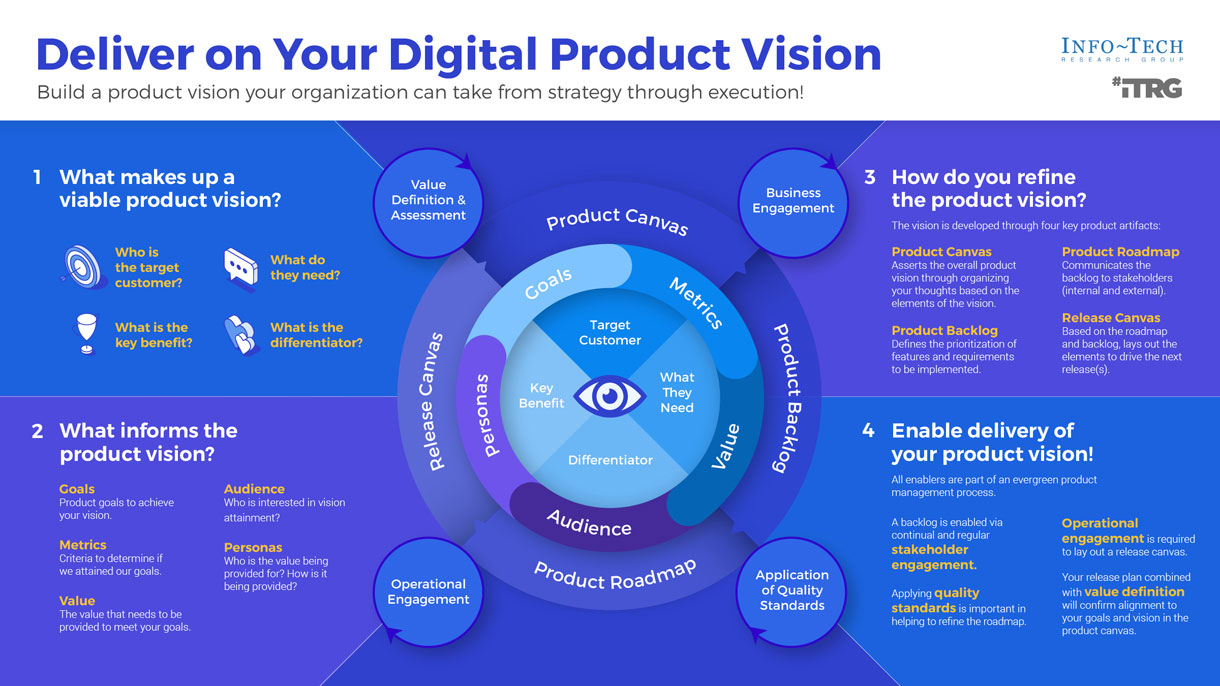 Deliver on Your Digital Product Vision

Build a product vision your organization can take from strategy through execution!

INFO~TECH
RESEARCH GROUP

#iTRG

1 What makes up a viable product vision?

Who is the target customer?

What do they need?

What is the key benefit?

What is the differentiator?

2 What informs the product vision?

Goals
Product goals to achieve your vision.

Metrics
Criteria to determine if we attained our goals.

Value
The value that needs to be provided to meet your goals.

Audience
Who is interested in vision attainment?

Personas
Who is the value being provided for? How is it being provided?

Value Definition & Assessment

Business Engagement

Operational Engagement

Application of Quality Standards

Product Canvas

Product Backlog

Product Roadmap

Release Canvas

Goals

Metrics

Value

Audience

Personas

Target Customer

What They Need

Differentiator

Key Benefit

3 How do you refine the product vision?

The vision is developed through four key product artifacts:

Product Canvas
Asserts the overall product vision through organizing your thoughts based on the elements of the vision.

Product Backlog
Defines the prioritization of features and requirements to be implemented.

Product Roadmap
Communicates the backlog to stakeholders (internal and external).

Release Canvas
Based on the roadmap and backlog, lays out the elements to drive the next release(s).

4 Enable delivery of your product vision!

All enablers are part of an evergreen product management process.

A backlog is enabled via continual and regular stakeholder engagement.

Applying quality standards is important in helping to refine the roadmap.

Operational engagement is required to lay out a release canvas.

Your release plan combined with value definition will confirm alignment to your goals and vision in the product canvas.